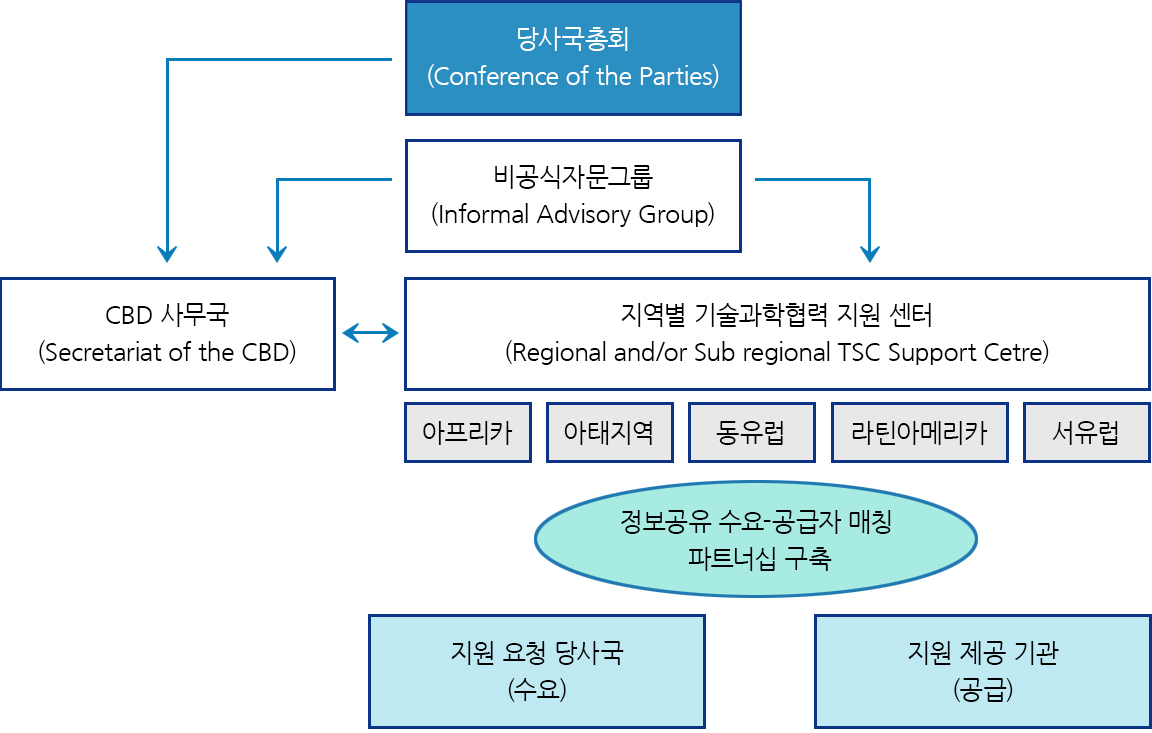 당사국총회
(Conference of the Parties)

비공식자문그룹
(Informal Advisory Group)

CBD 사무국
(Secretariat of the CBD)

지역별 기술과학협력 지원 센터
(Regional and/or Sub regional TSC Support Cetre)

아프리카

아태지역

동유럽

라틴아메리카

서유럽

정보공유 수요-공급자 매칭
파트너십 구축

지원 요청 당사국
(수요)

지원 제공 기관
(공급)